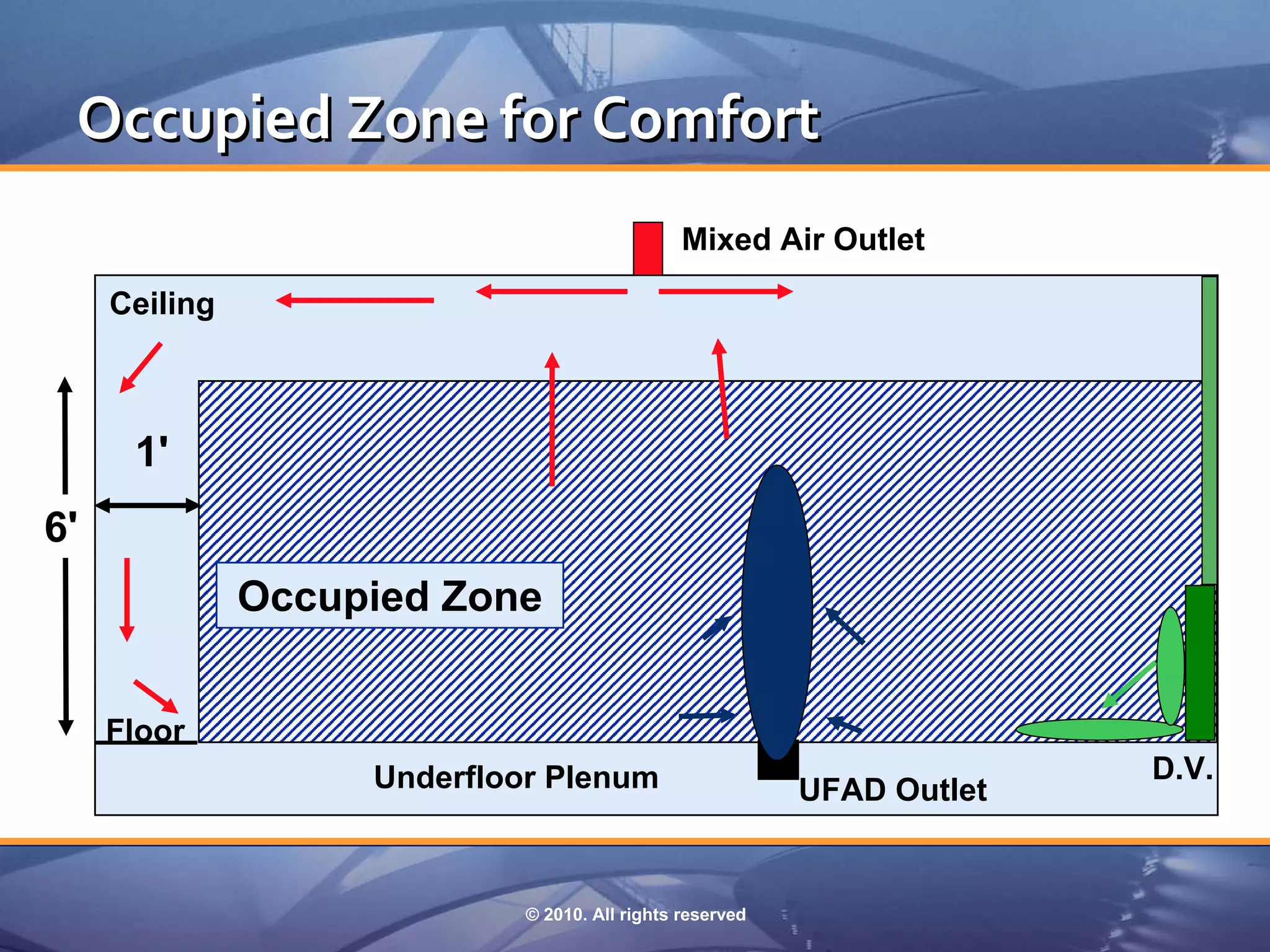 Occupied Zone for Comfort

Mixed Air Outlet

Ceiling

1'

6'

Occupied Zone

Floor

Underfloor Plenum

UFAD Outlet

D.V.

© 2010. All rights reserved